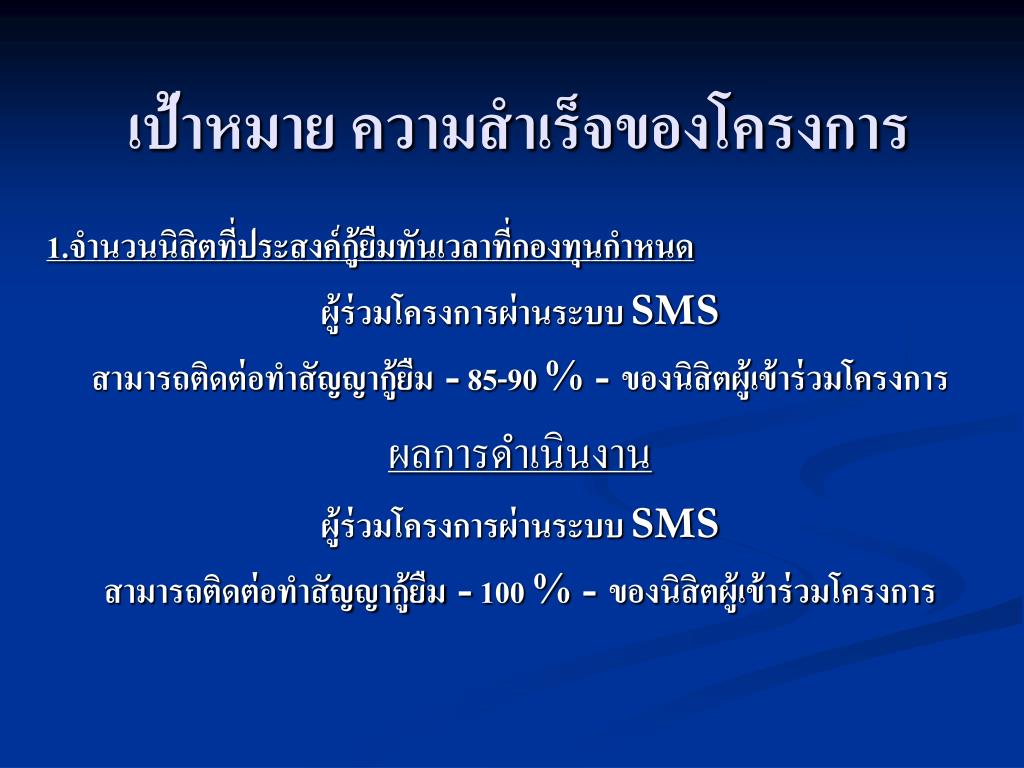 เป้าหมาย ความสำเร็จของโครงการ

1.จำนวนนิสิตที่ประสงค์กู้ยืมทันเวลาที่กองทุนกำหนด

ผู้ร่วมโครงการผ่านระบบ SMS

สามารถติดต่อทำสัญญากู้ยืม - 85-90 % - ของนิสิตผู้เข้าร่วมโครงการ

ผลการดำเนินงาน

ผู้ร่วมโครงการผ่านระบบ SMS

สามารถติดต่อทำสัญญากู้ยืม - 100 % - ของนิสิตผู้เข้าร่วมโครงการ